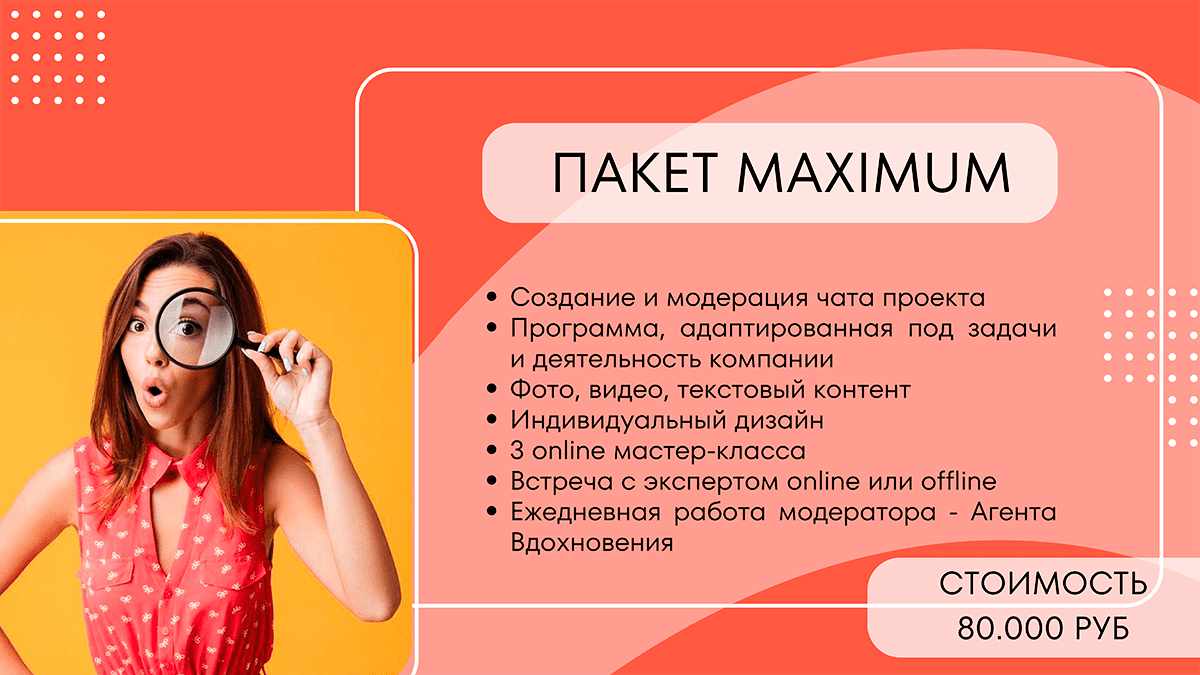 ПАКЕТ MAXIMUM

• Создание и модерация чата проекта
• Программа, адаптированная под задачи и деятельность компании
• Фото, видео, текстовый контент
• Индивидуальный дизайн
• 3 online мастер-класса
• Встреча с экспертом online или offline
• Ежедневная работа модератора - Агента Вдохновения

СТОИМОСТЬ
80.000 РУБ